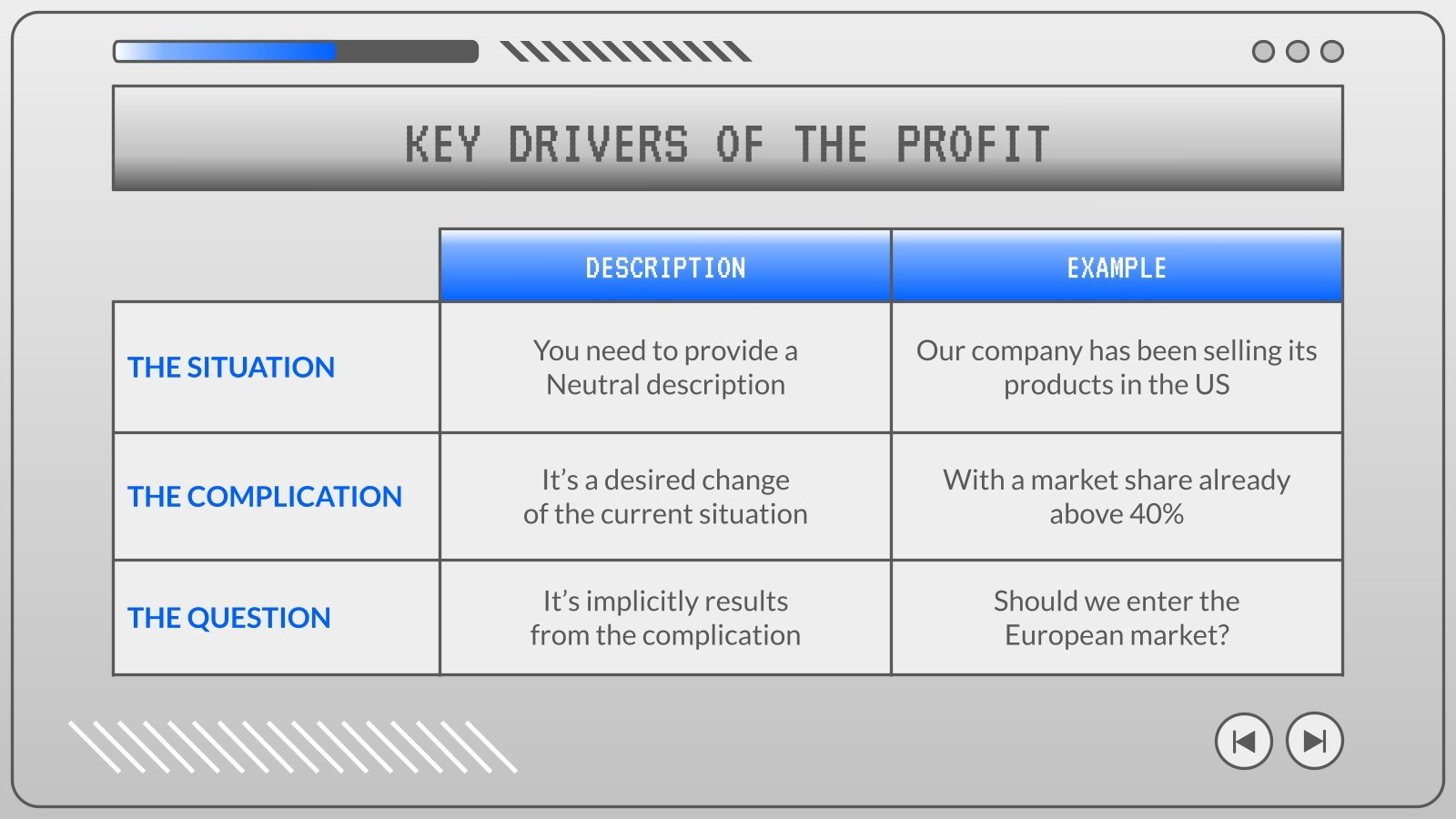 KEY DRIVERS OF THE PROFIT

| | DESCRIPTION | EXAMPLE |
|---|---|---|
| THE SITUATION | You need to provide a Neutral description | Our company has been selling its products in the US |
| THE COMPLICATION | It's a desired change of the current situation | With a market share already above 40% |
| THE QUESTION | It's implicitly results from the complication | Should we enter the European market? |